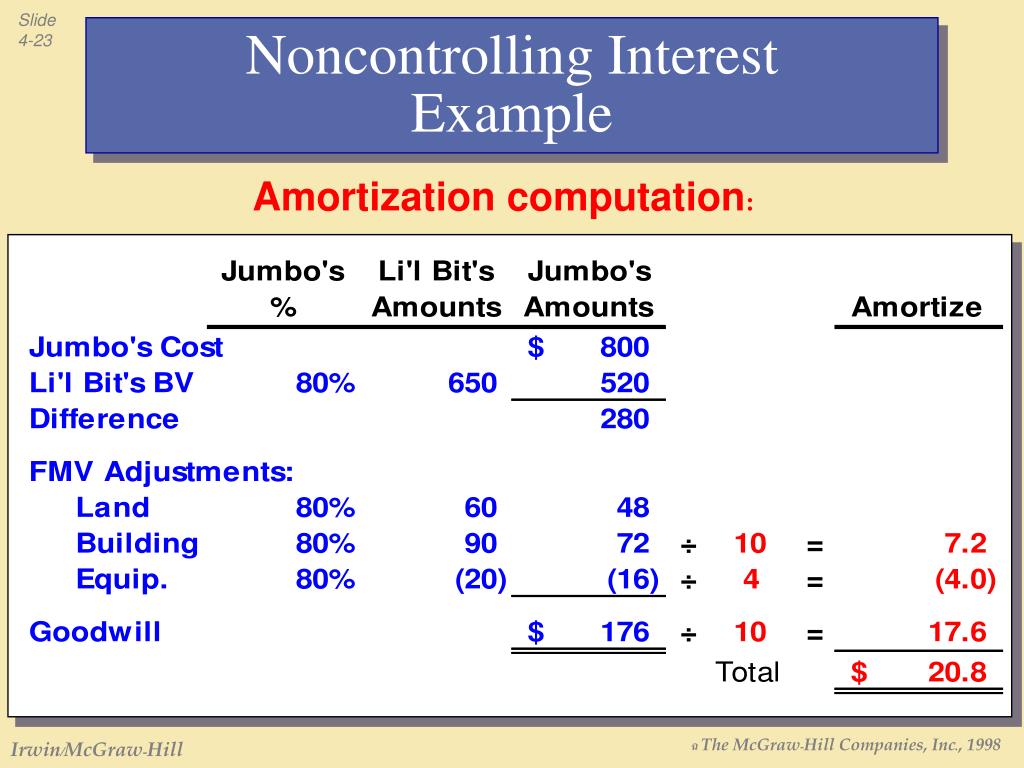 Slide 4-23

Noncontrolling Interest Example

Amortization computation:

| | Jumbo's % | Li'l Bit's Amounts | Jumbo's Amounts | | | | Amortize |
|---|---|---|---|---|---|---|---|
| Jumbo's Cost | | | $ 800 | | | | |
| Li'l Bit's BV | 80% | 650 | 520 | | | | |
| Difference | | | 280 | | | | |
| FMV Adjustments: | | | | | | | |
| Land | 80% | 60 | 48 | | | | |
| Building | 80% | 90 | 72 | ÷ | 10 | = | 7.2 |
| Equip. | 80% | (20) | (16) | ÷ | 4 | = | (4.0) |
| Goodwill | | | $ 176 | ÷ | 10 | = | 17.6 |
| | | | | | Total | | $ 20.8 |

Irwin/McGraw-Hill

© The McGraw-Hill Companies, Inc., 1998